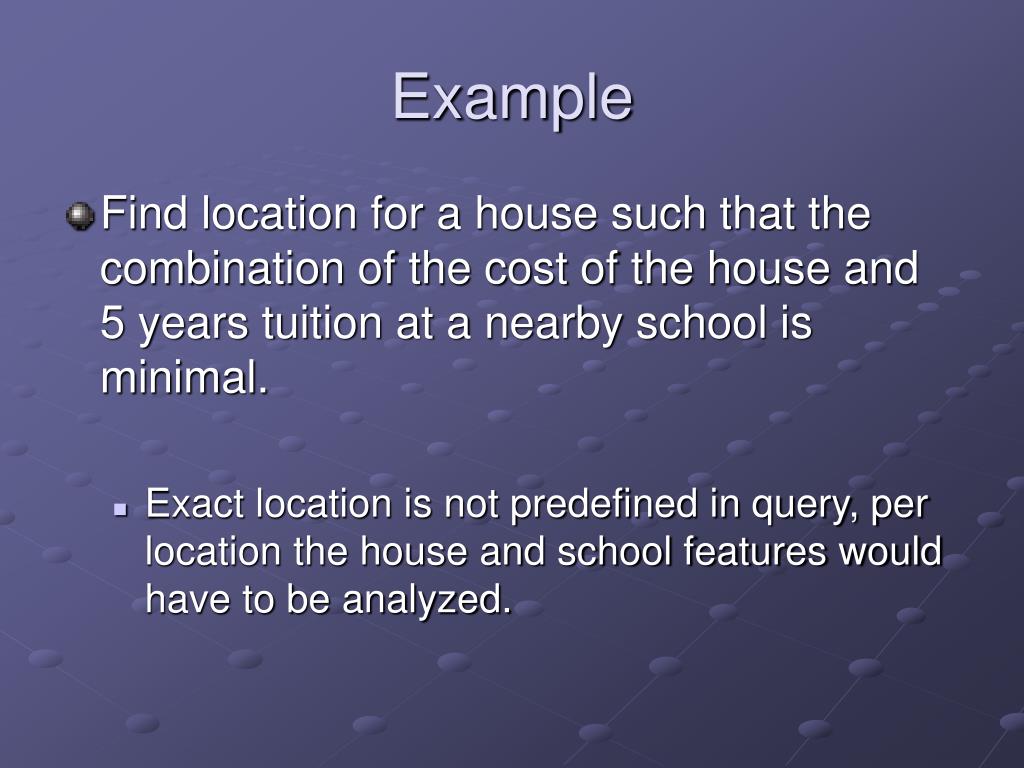 Example

Find location for a house such that the combination of the cost of the house and 5 years tuition at a nearby school is minimal.

Exact location is not predefined in query, per location the house and school features would have to be analyzed.